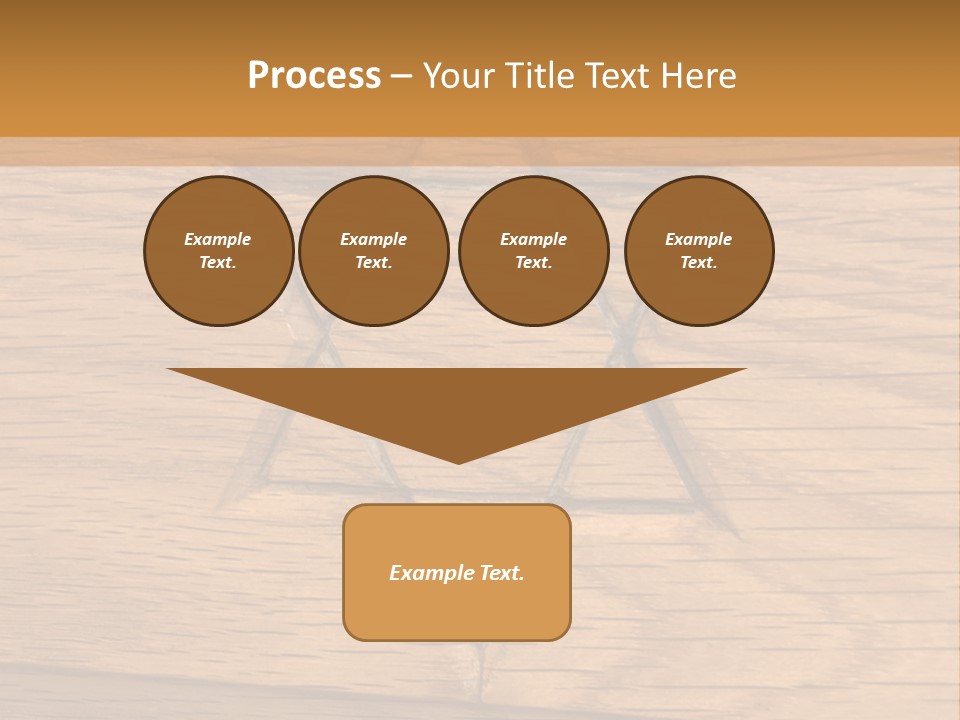 Process – Your Title Text Here

Example Text.

Example Text.

Example Text.

Example Text.

Example Text.